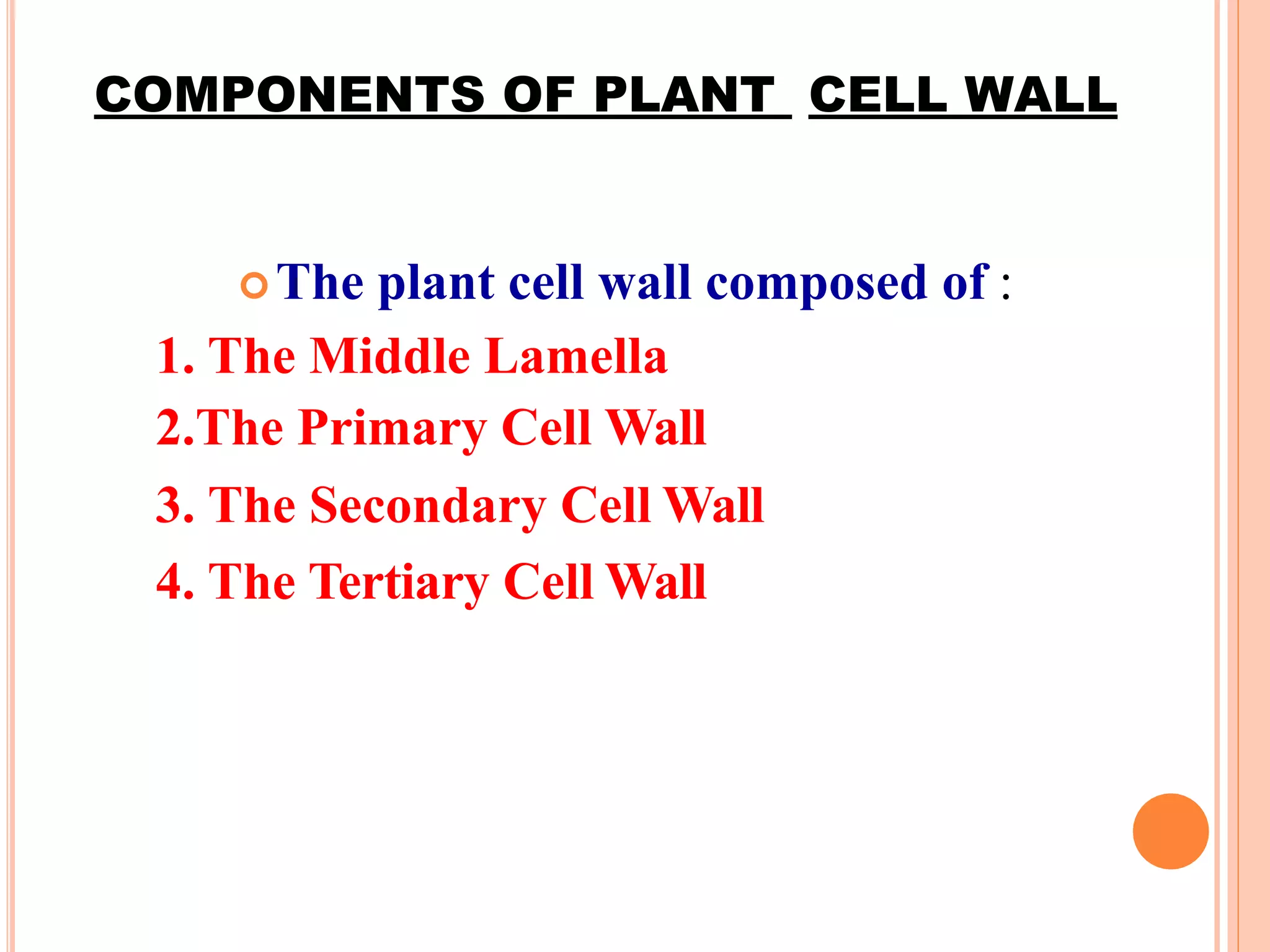 COMPONENTS OF PLANT CELL WALL

The plant cell wall composed of :

1. The Middle Lamella

2.The Primary Cell Wall

3. The Secondary Cell Wall

4. The Tertiary Cell Wall